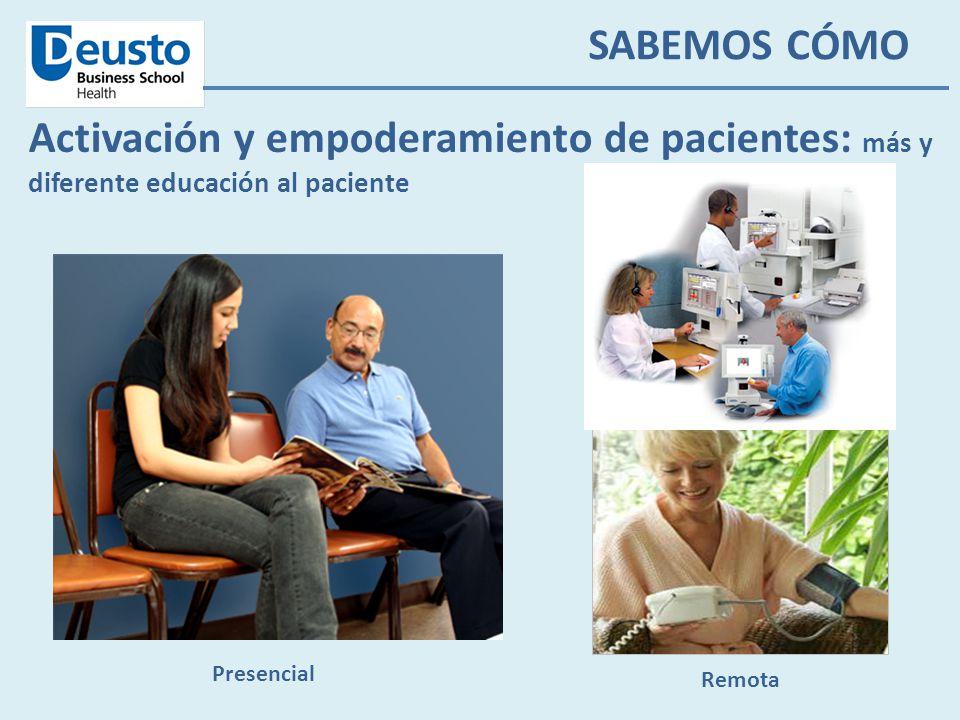 Deusto
Business School
Health

SABEMOS CÓMO

Activación y empoderamiento de pacientes: más y diferente educación al paciente

Presencial

Remota